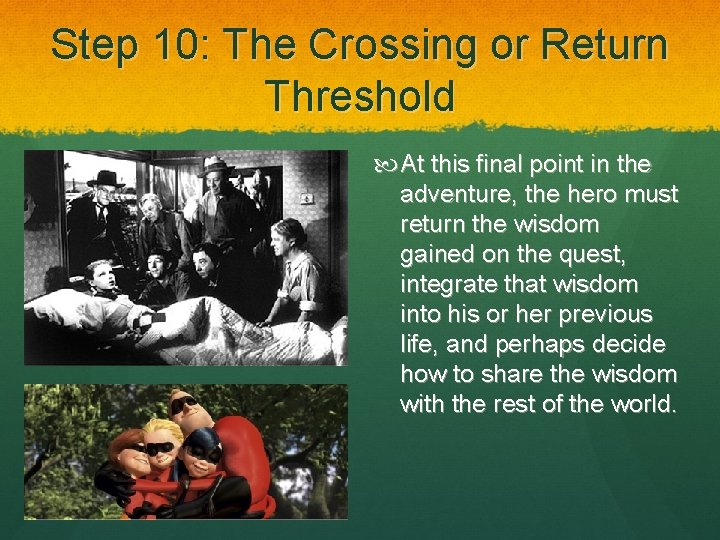 Step 10: The Crossing or Return Threshold

At this final point in the adventure, the hero must return the wisdom gained on the quest, integrate that wisdom into his or her previous life, and perhaps decide how to share the wisdom with the rest of the world.